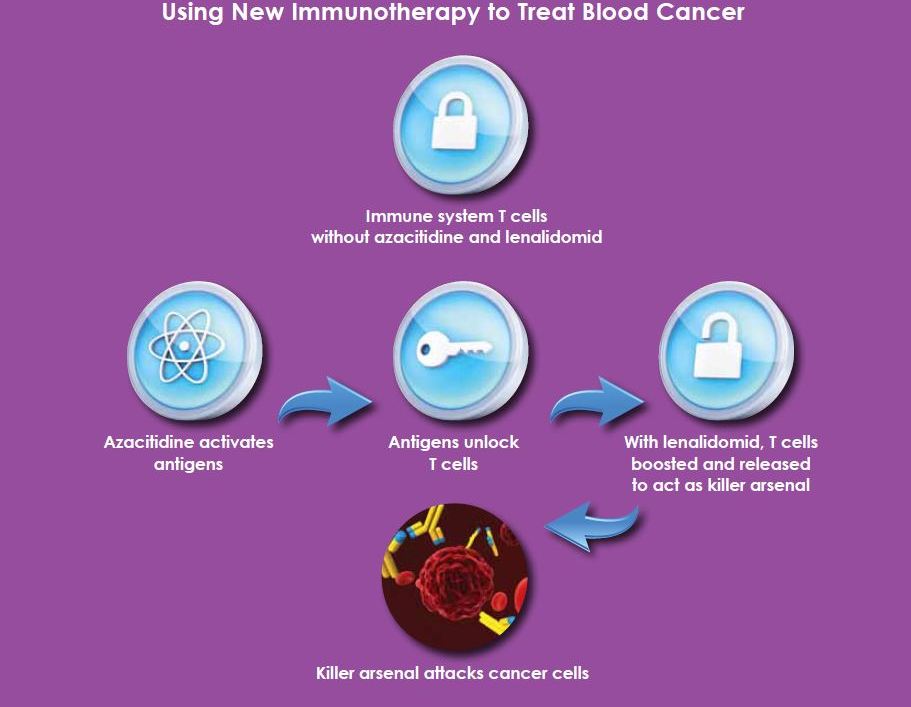 Using New Immunotherapy to Treat Blood Cancer

Immune system T cells without azacitidine and lenalidomid

Azacitidine activates antigens

Antigens unlock T cells

With lenalidomid, T cells boosted and released to act as killer arsenal

Killer arsenal attacks cancer cells